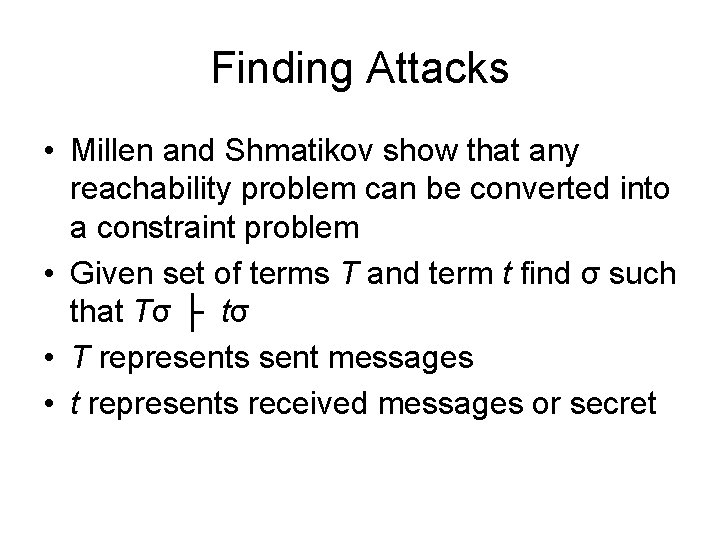 Finding Attacks

• Millen and Shmatikov show that any reachability problem can be converted into a constraint problem

• Given set of terms $T$ and term $t$ find $\sigma$ such that $T\sigma \vdash t\sigma$

• $T$ represents sent messages

• $t$ represents received messages or secret